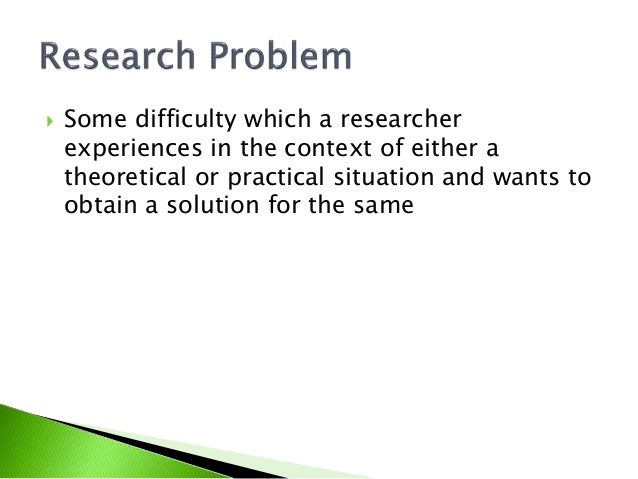 Research Problem

Some difficulty which a researcher experiences in the context of either a theoretical or practical situation and wants to obtain a solution for the same